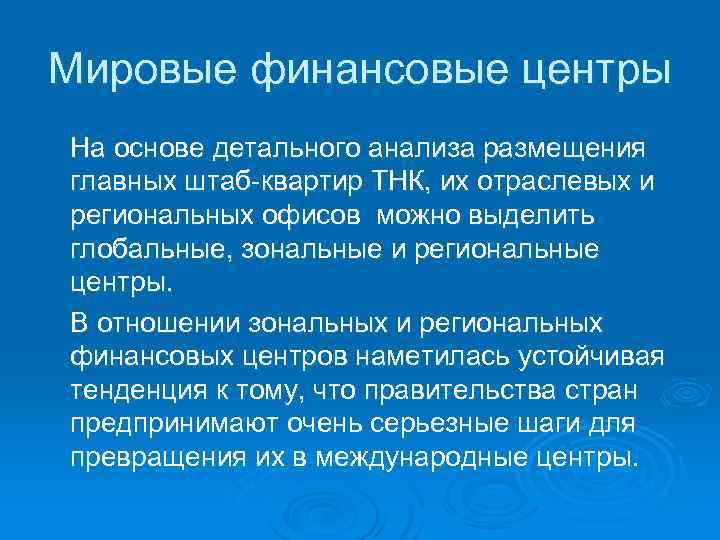 Мировые финансовые центры

На основе детального анализа размещения главных штаб-квартир ТНК, их отраслевых и региональных офисов  можно выделить глобальные, зональные и региональные центры.

В отношении зональных и региональных финансовых центров наметилась устойчивая тенденция к тому, что правительства стран предпринимают очень серьезные шаги для превращения их в международные центры.